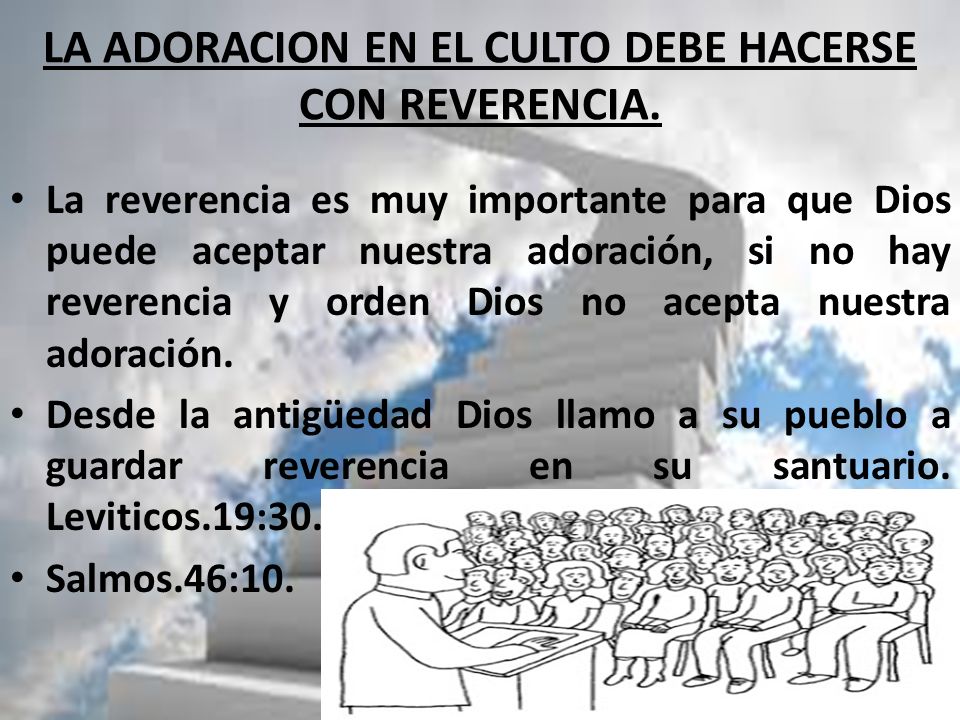 LA ADORACION EN EL CULTO DEBE HACERSE CON REVERENCIA.

• La reverencia es muy importante para que Dios puede aceptar nuestra adoración, si no hay reverencia y orden Dios no acepta nuestra adoración.

• Desde la antigüedad Dios llamo a su pueblo a guardar reverencia en su santuario. Leviticos.19:30.

• Salmos.46:10.